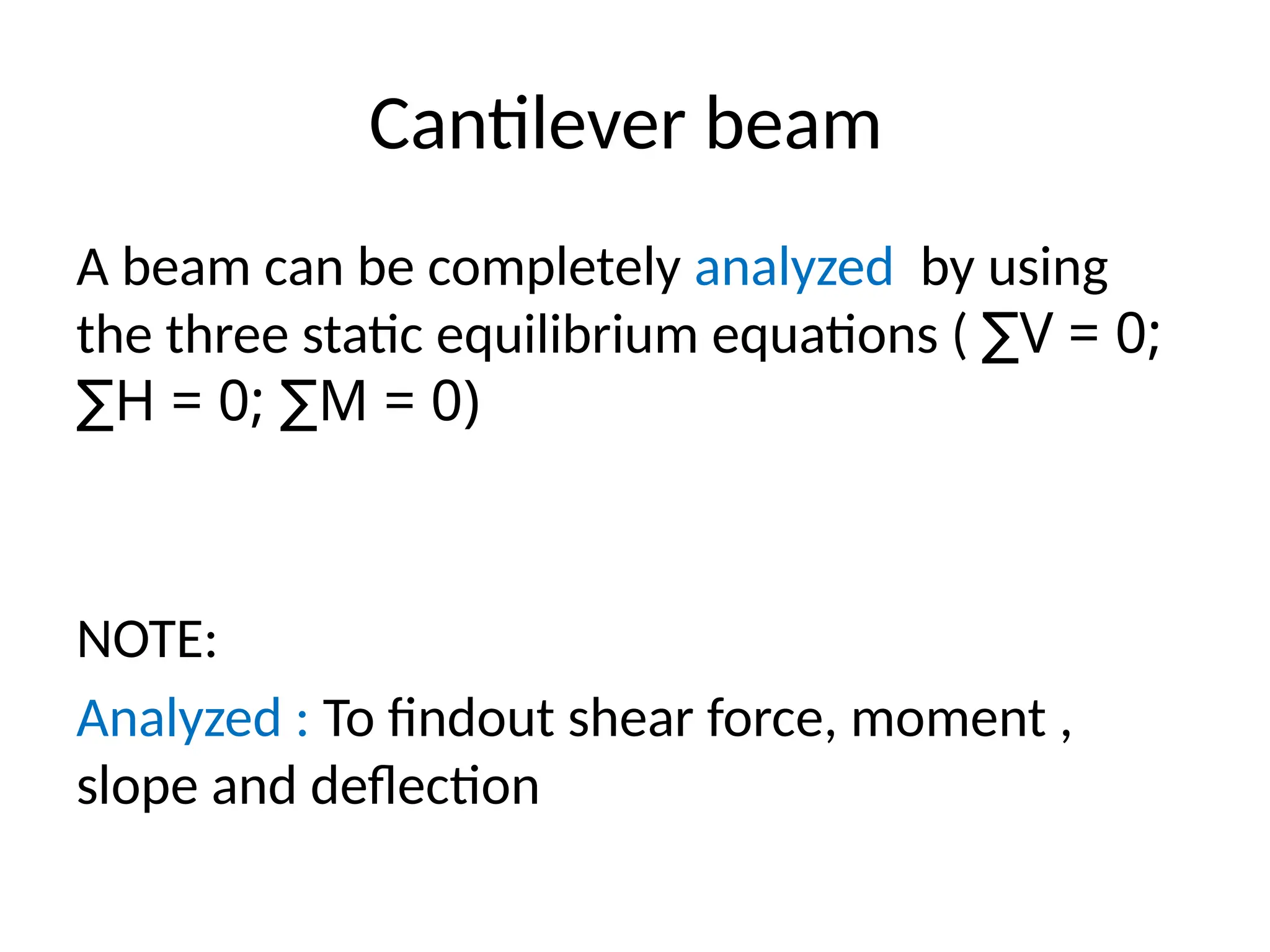 Cantilever beam

A beam can be completely analyzed by using the three static equilibrium equations ( $\sum V = 0$; $\sum H = 0$; $\sum M = 0$)

NOTE:

Analyzed : To findout shear force, moment , slope and deflection